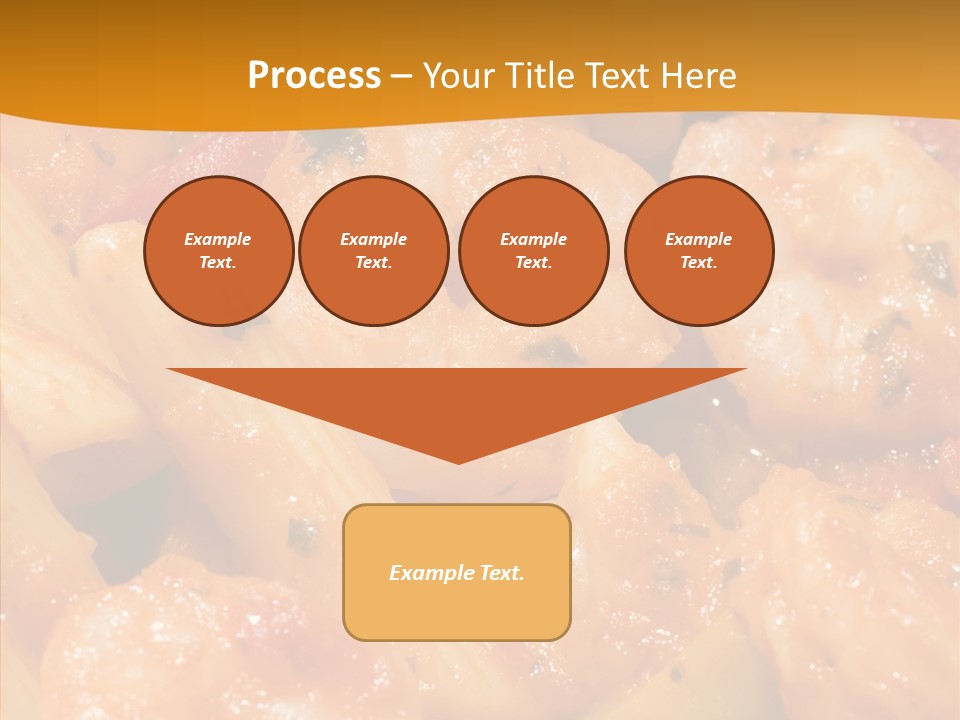 Process – Your Title Text Here

Example Text.

Example Text.

Example Text.

Example Text.

Example Text.